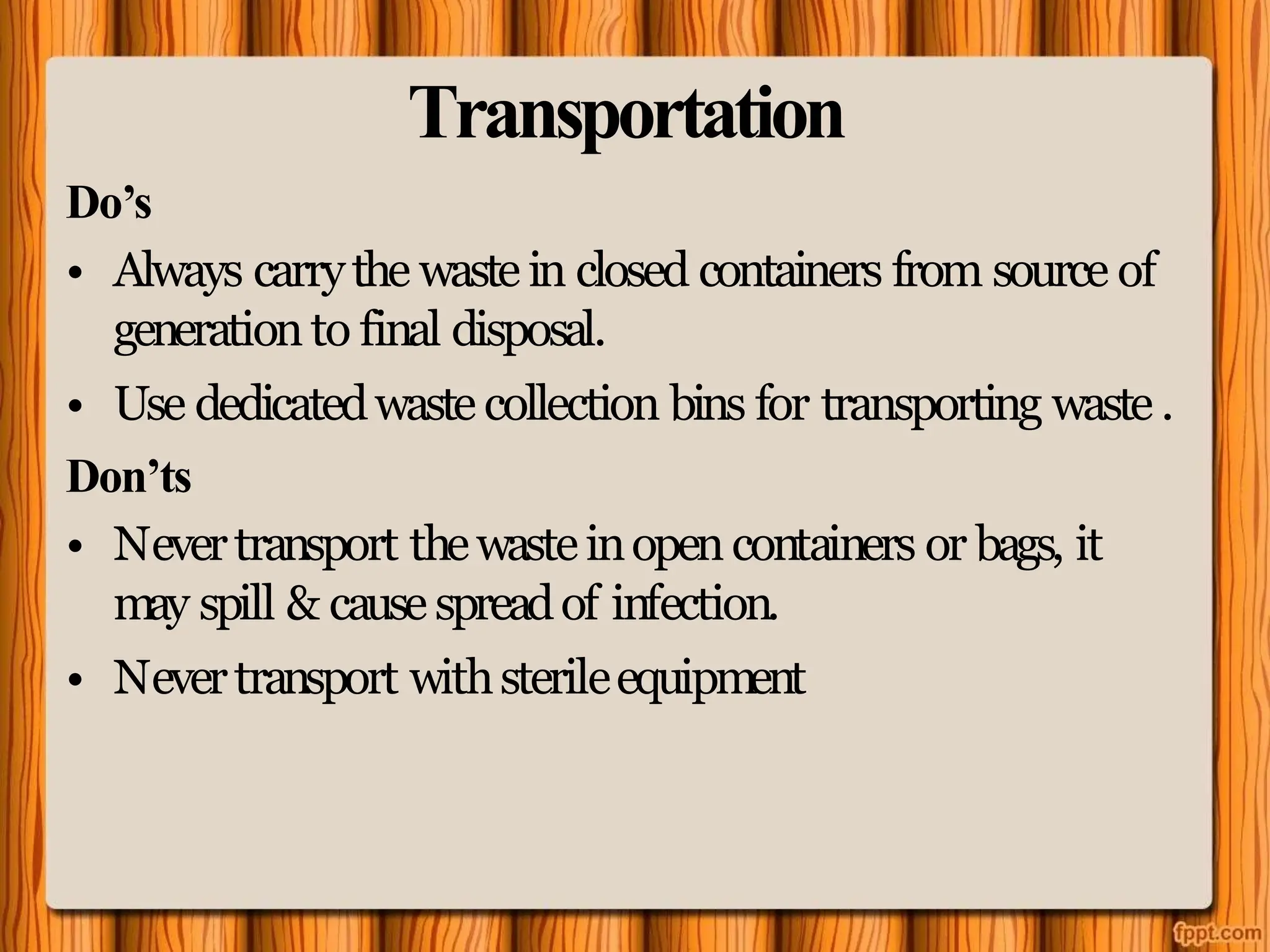 Transportation

Do’s

• Always carry the waste in closed containers from source of generation to final disposal.
• Use dedicated waste collection bins for transporting waste .

Don’ts

• Never transport the waste in open containers or bags, it may spill & cause spread of infection.
• Never transport with sterile equipment

fppt.com